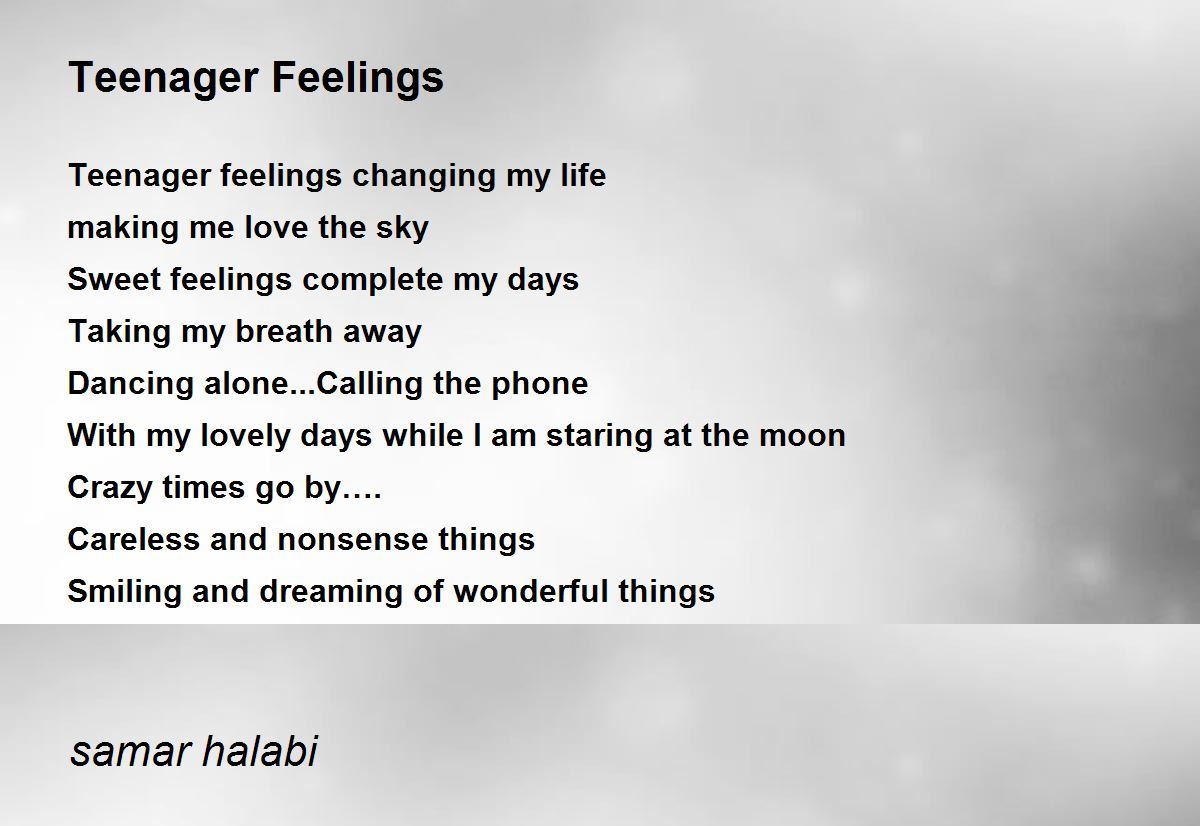 Teenager Feelings

Teenager feelings changing my life
making me love the sky
Sweet feelings complete my days
Taking my breath away
Dancing alone...Calling the phone
With my lovely days while I am staring at the moon
Crazy times go by….
Careless and nonsense things
Smiling and dreaming of wonderful things

samar halabi